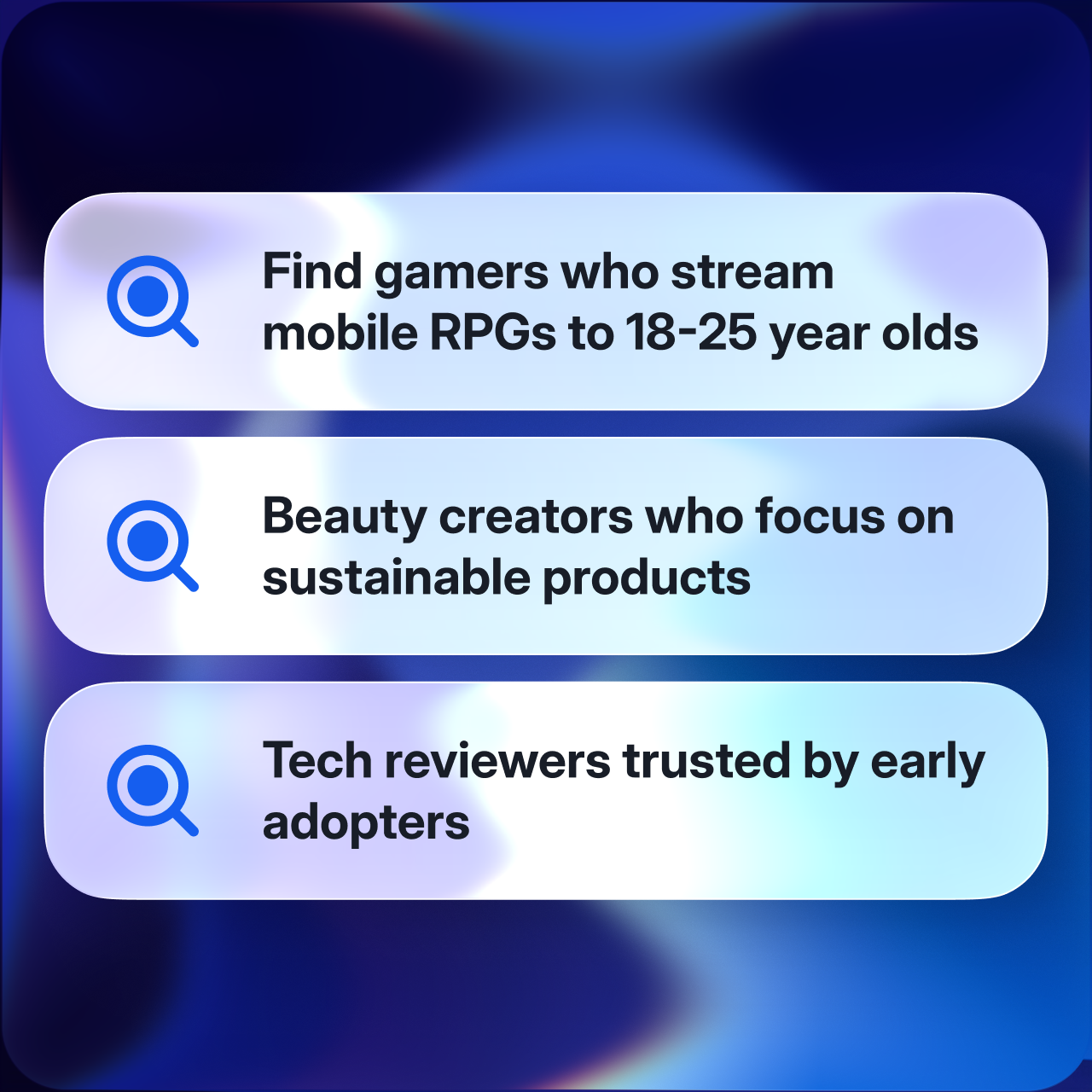 Find gamers who stream mobile RPGs to 18-25 year olds

Beauty creators who focus on sustainable products

Tech reviewers trusted by early adopters